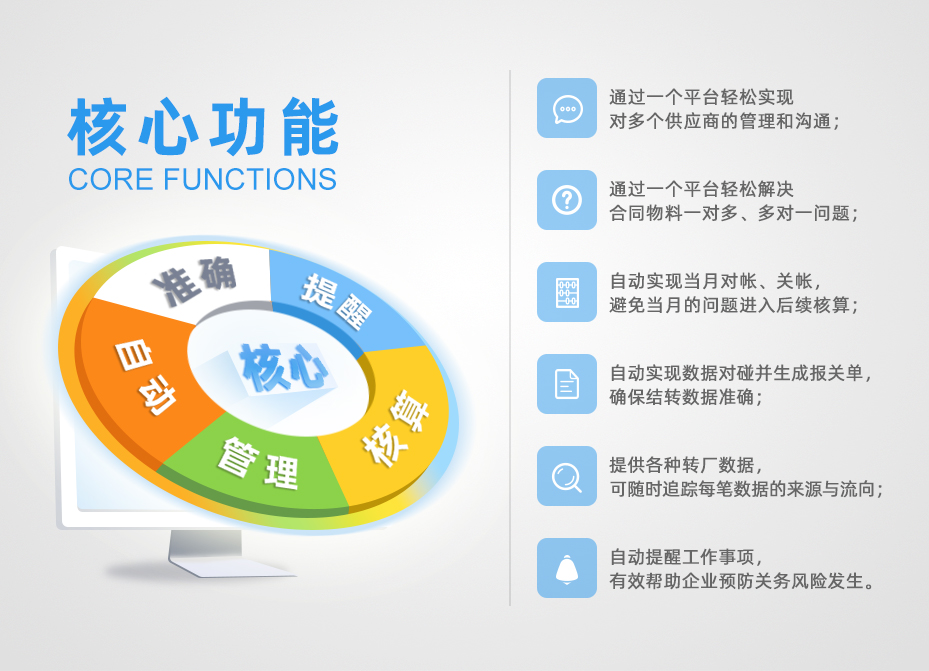 核心功能
CORE FUNCTIONS

准确
提醒
核算
管理
自动
核心

通过一个平台轻松实现
对多个供应商的管理和沟通；

通过一个平台轻松解决
合同物料一对多、多对一问题；

自动实现当月对帐、关帐，
避免当月的问题进入后续核算；

自动实现数据对碰并生成报关单，
确保结转数据准确；

提供各种转厂数据，
可随时追踪每笔数据的来源与流向；

自动提醒工作事项，
有效帮助企业预防关务风险发生。